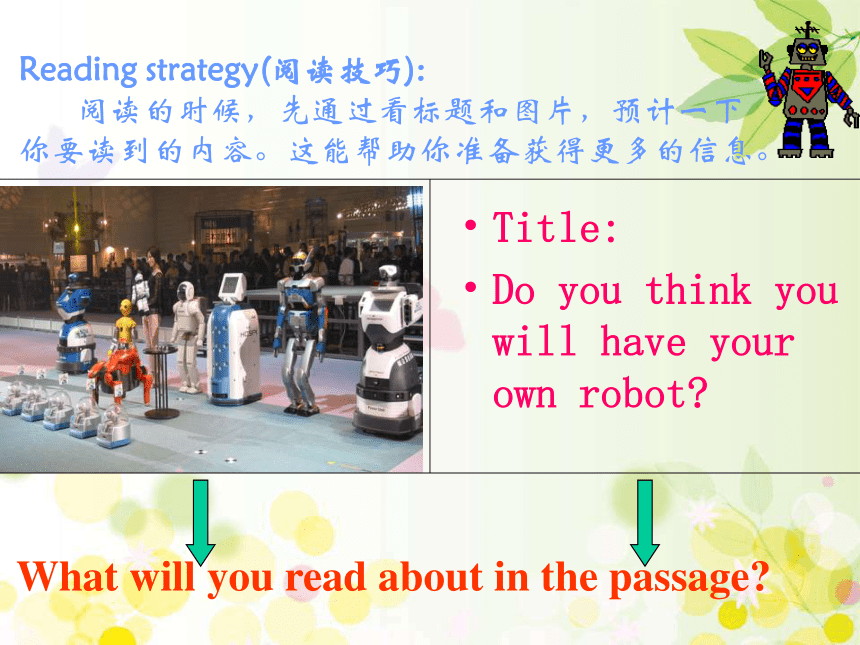 Reading strategy(阅读技巧):

阅读的时候，先通过看标题和图片，预计一下你要读到的内容。这能帮助你准备获得更多的信息。

• Title:

• Do you think you will have your own robot?

What will you read about in the passage?